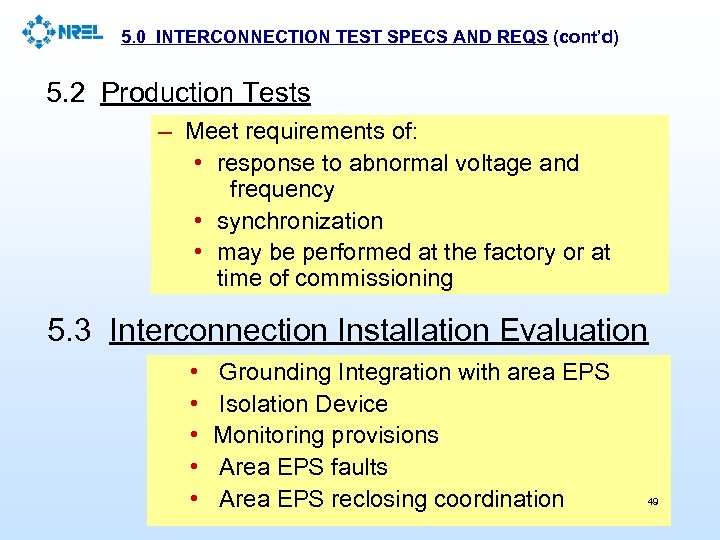 NREL 5.0 INTERCONNECTION TEST SPECS AND REQS (cont'd)

5.2 Production Tests

– Meet requirements of:
• response to abnormal voltage and frequency
• synchronization
• may be performed at the factory or at time of commissioning

5.3 Interconnection Installation Evaluation

• Grounding Integration with area EPS
• Isolation Device
• Monitoring provisions
• Area EPS faults
• Area EPS reclosing coordination

49